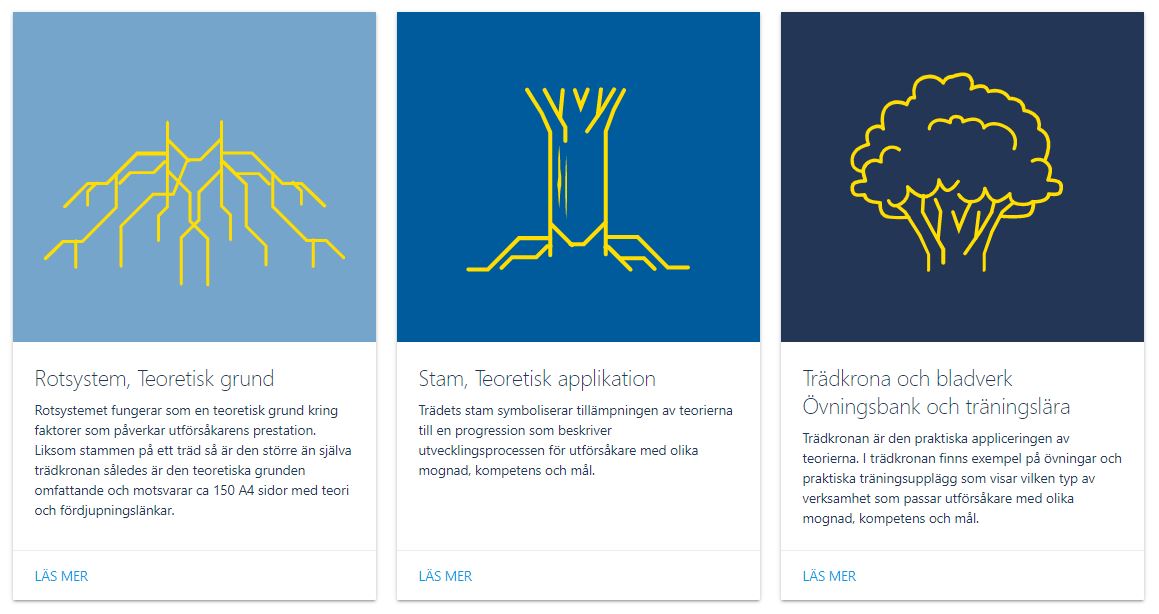 Rotsystem, Teoretisk grund

Rotsystemet fungerar som en teoretisk grund kring faktorer som påverkar utförsåkarens prestation. Liksom stammen på ett träd så är den större än själva trädkronan således är den teoretiska grunden omfattande och motsvarar ca 150 A4 sidor med teori och fördjupningslänkar.

LÄS MER

Stam, Teoretisk applikation

Trädets stam symboliserar tillämpningen av teorierna till en progression som beskriver utvecklingsprocessen för utförsåkare med olika mognad, kompetens och mål.

LÄS MER

Trädkrona och bladverk
Övningsbank och träningslära

Trädkronan är den praktiska appliceringen av teorierna. I trädkronan finns exempel på övningar och praktiska träningsupplägg som visar vilken typ av verksamhet som passar utförsåkare med olika mognad, kompetens och mål.

LÄS MER